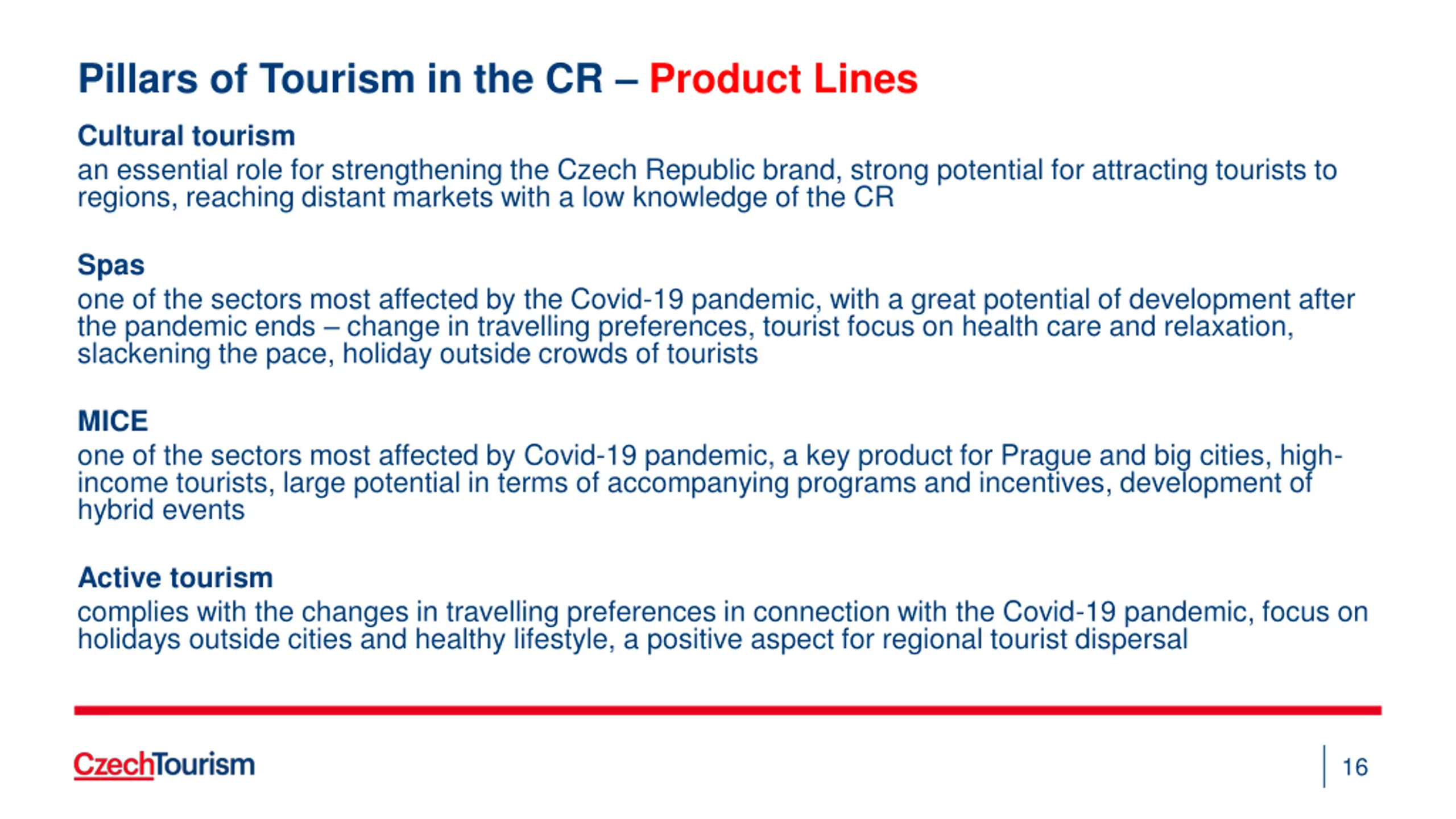 Pillars of Tourism in the CR – Product Lines

Cultural tourism
an essential role for strengthening the Czech Republic brand, strong potential for attracting tourists to regions, reaching distant markets with a low knowledge of the CR

Spas
one of the sectors most affected by the Covid-19 pandemic, with a great potential of development after the pandemic ends – change in travelling preferences, tourist focus on health care and relaxation, slackening the pace, holiday outside crowds of tourists

MICE
one of the sectors most affected by Covid-19 pandemic, a key product for Prague and big cities, high-income tourists, large potential in terms of accompanying programs and incentives, development of hybrid events

Active tourism
complies with the changes in travelling preferences in connection with the Covid-19 pandemic, focus on holidays outside cities and healthy lifestyle, a positive aspect for regional tourist dispersal

CzechTourism

16